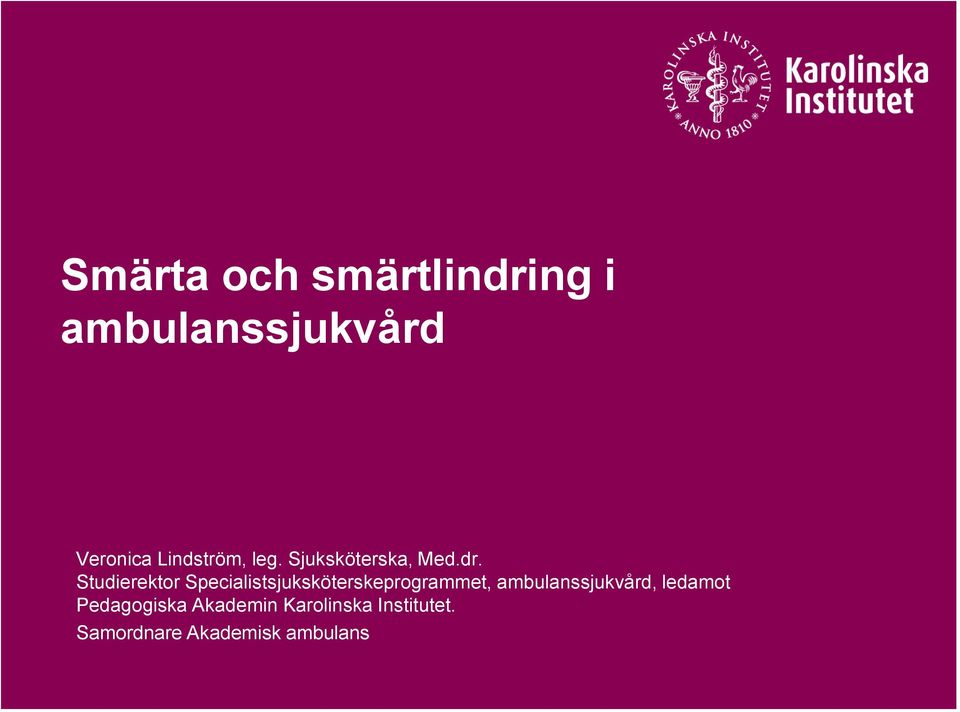 KAROLINSKA INSTITUTET ANNO 1810

Karolinska Institutet

Smärta och smärtlindring i ambulanssjukvård

Veronica Lindström, leg. Sjuksköterska, Med.dr.
Studierektor Specialistsjuksköterskeprogrammet, ambulanssjukvård, ledamot Pedagogiska Akademin Karolinska Institutet.
Samordnare Akademisk ambulans